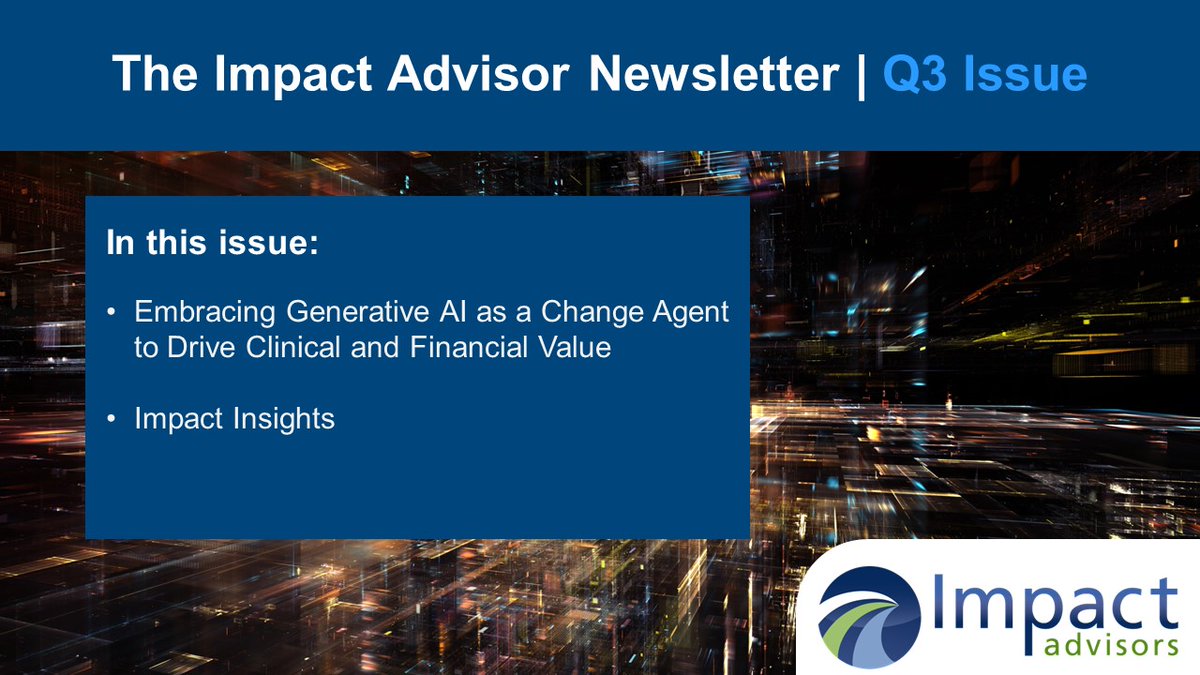 The Impact Advisor Newsletter | Q3 Issue

In this issue:

• Embracing Generative AI as a Change Agent to Drive Clinical and Financial Value

• Impact Insights

Impact advisors